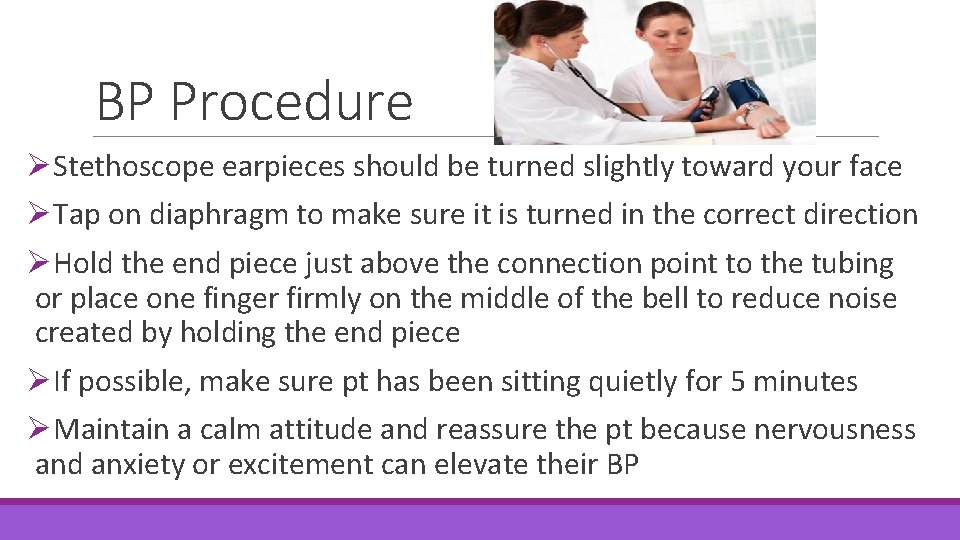 BP Procedure

➢Stethoscope earpieces should be turned slightly toward your face

➢Tap on diaphragm to make sure it is turned in the correct direction

➢Hold the end piece just above the connection point to the tubing or place one finger firmly on the middle of the bell to reduce noise created by holding the end piece

➢If possible, make sure pt has been sitting quietly for 5 minutes

➢Maintain a calm attitude and reassure the pt because nervousness and anxiety or excitement can elevate their BP